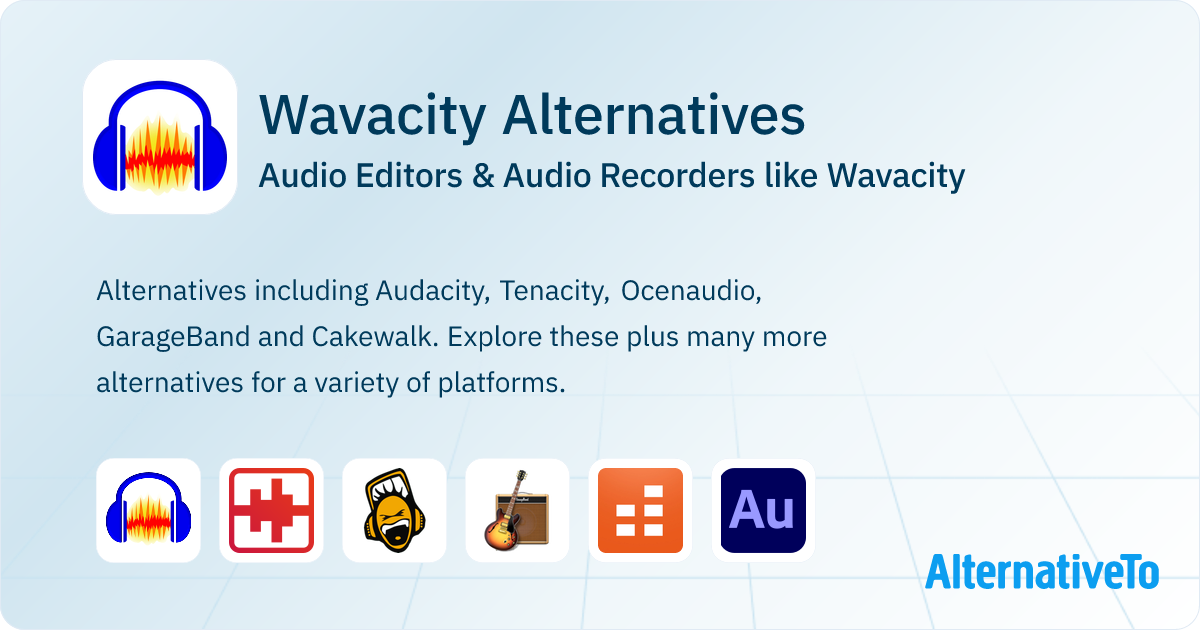 Wavacity Alternatives
Audio Editors & Audio Recorders like Wavacity

Alternatives including Audacity, Tenacity, Ocenaudio, GarageBand and Cakewalk. Explore these plus many more alternatives for a variety of platforms.

Au

AlternativeTo